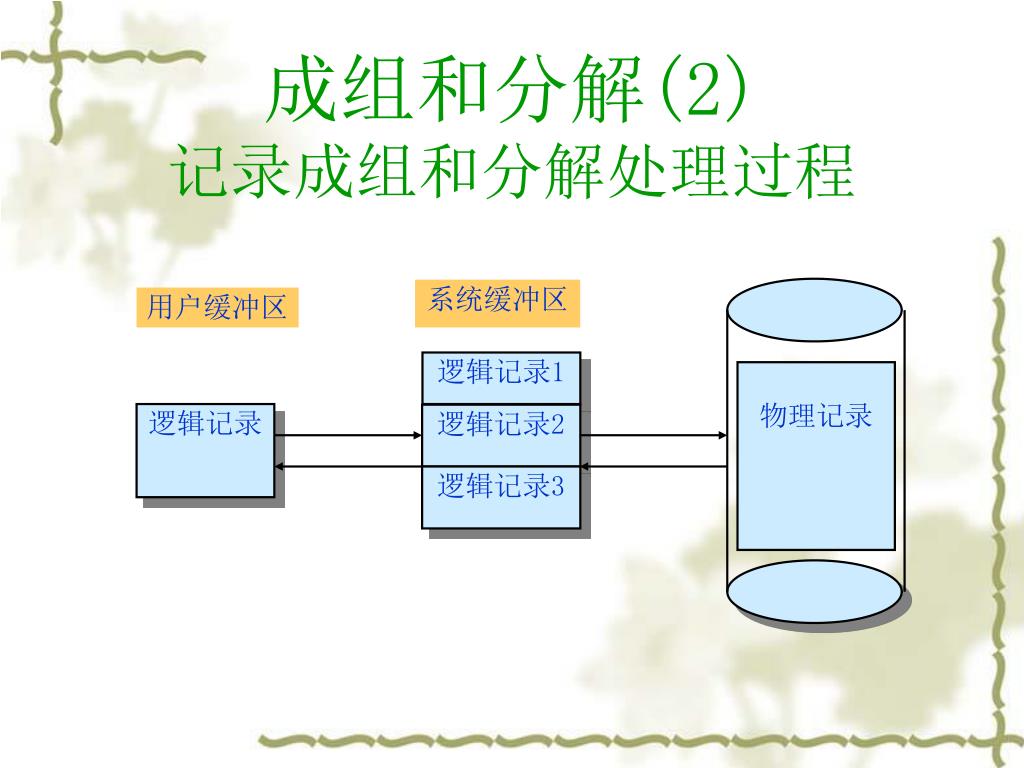 成组和分解(2)
记录成组和分解处理过程

用户缓冲区

系统缓冲区

逻辑记录

逻辑记录1
逻辑记录2
逻辑记录3

物理记录